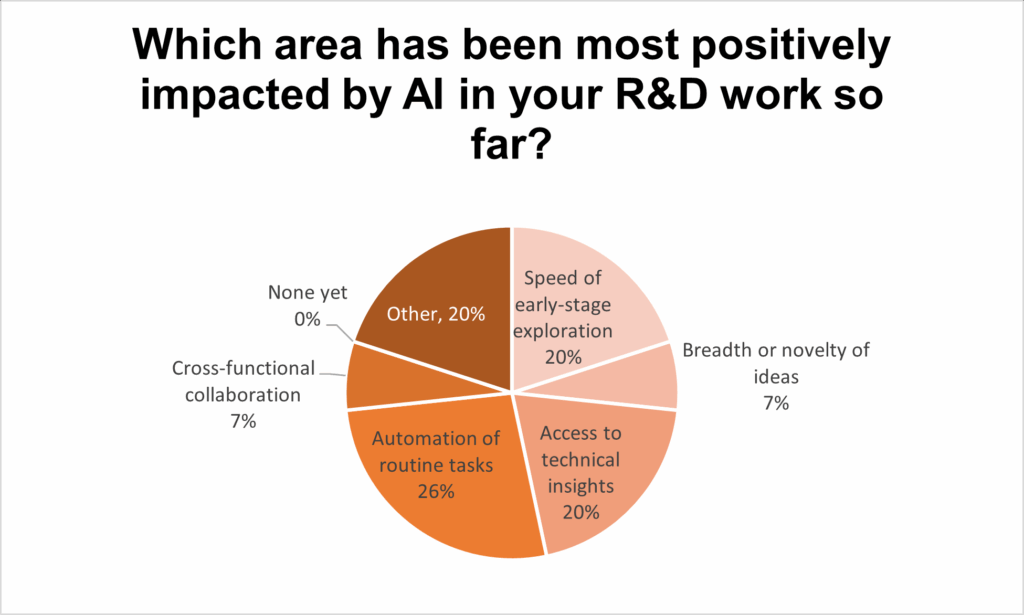 Which area has been most positively impacted by AI in your R&D work so far?

Speed of early-stage exploration 20%

Breadth or novelty of ideas 7%

Access to technical insights 20%

Automation of routine tasks 26%

Cross-functional collaboration 7%

None yet 0%

Other, 20%